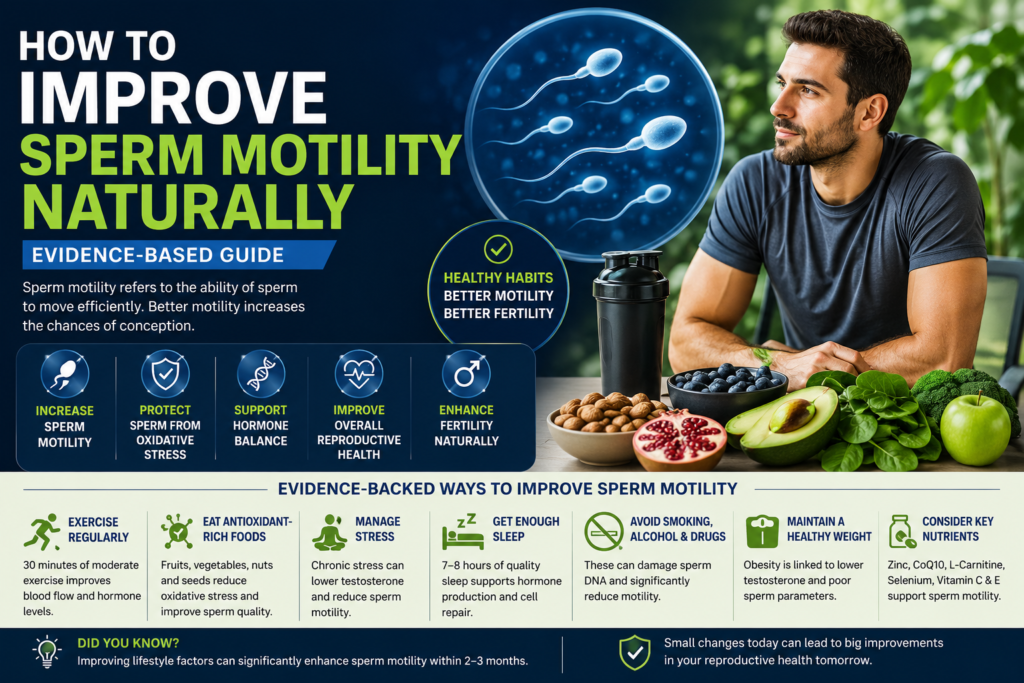 HOW TO IMPROVE SPERM MOTILITY NATURALLY

EVIDENCE-BASED GUIDE

Sperm motility refers to the ability of sperm to move efficiently. Better motility increases the chances of conception.

HEALTHY HABITS
BETTER MOTILITY
BETTER FERTILITY

INCREASE SPERM MOTILITY

PROTECT SPERM FROM OXIDATIVE STRESS

SUPPORT HORMONE BALANCE

IMPROVE OVERALL REPRODUCTIVE HEALTH

ENHANCE FERTILITY NATURALLY

EVIDENCE-BACKED WAYS TO IMPROVE SPERM MOTILITY

EXERCISE REGULARLY
30 minutes of moderate exercise improves blood flow and hormone levels.

EAT ANTIOXIDANT-RICH FOODS
Fruits, vegetables, nuts and seeds reduce oxidative stress and improve sperm quality.

MANAGE STRESS
Chronic stress can lower testosterone and reduce sperm motility.

GET ENOUGH SLEEP
7–8 hours of quality sleep supports hormone production and cell repair.

AVOID SMOKING, ALCOHOL & DRUGS
These can damage sperm DNA and significantly reduce motility.

MAINTAIN A HEALTHY WEIGHT
Obesity is linked to lower testosterone and poor sperm parameters.

CONSIDER KEY NUTRIENTS
Zinc, CoQ10, L-Carnitine, Selenium, Vitamin C & E support sperm motility.

DID YOU KNOW?
Improving lifestyle factors can significantly enhance sperm motility within 2–3 months.

Small changes today can lead to big improvements in your reproductive health tomorrow.